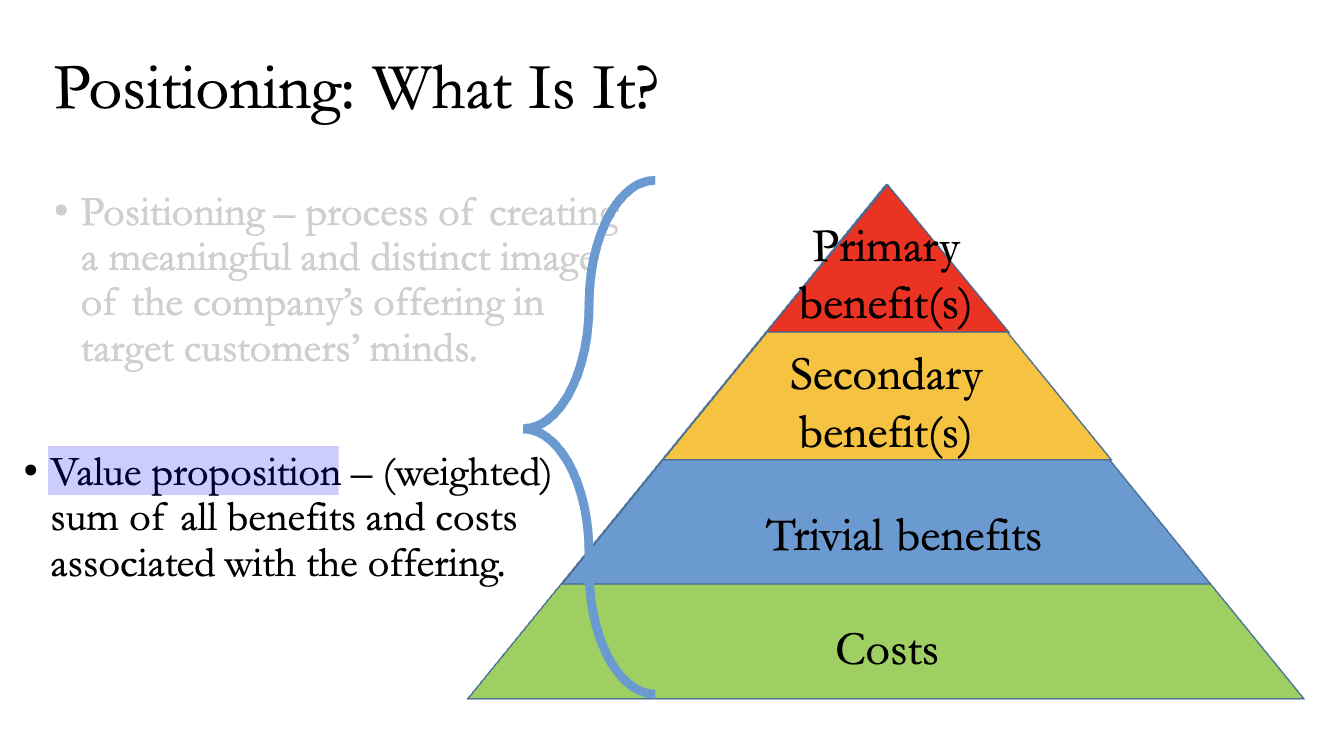 Positioning: What Is It?

• Positioning – process of creating a meaningful and distinct image of the company's offering in target customers' minds.

• Value proposition – (weighted) sum of all benefits and costs associated with the offering.

Primary benefit(s)

Secondary benefit(s)

Trivial benefits

Costs